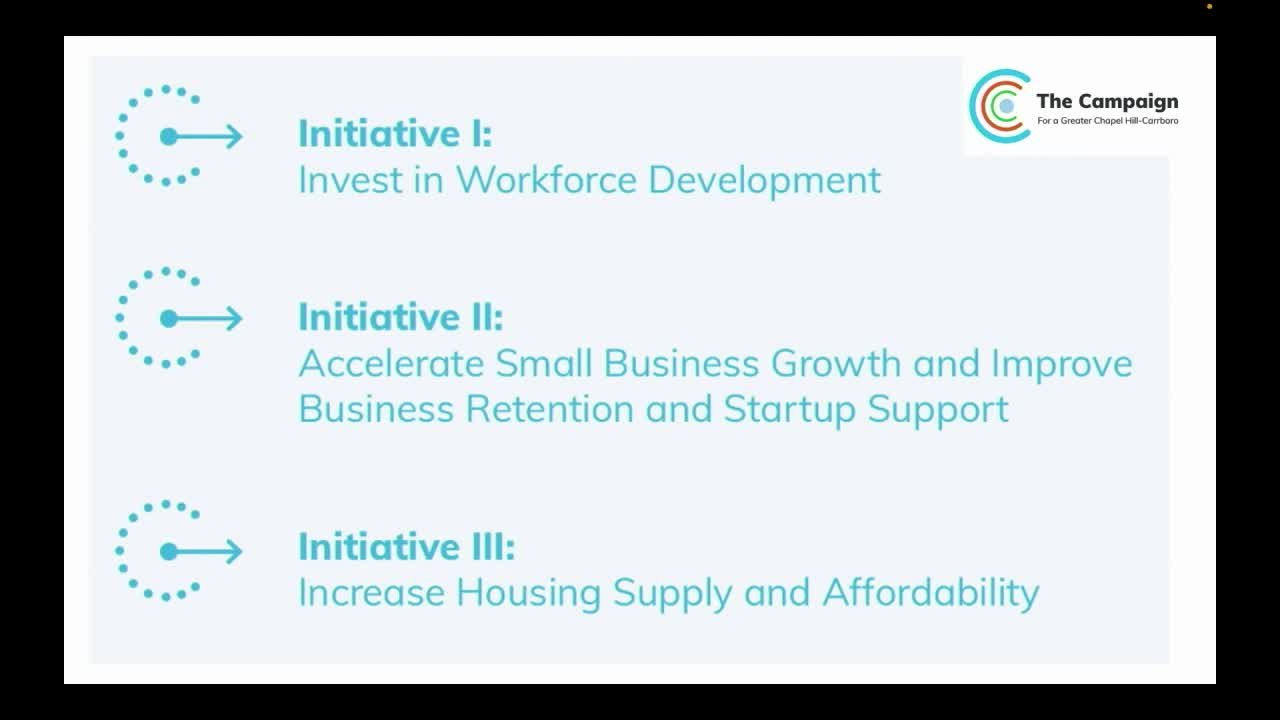 The Campaign
For a Greater Chapel Hill-Carrboro

Initiative I:
Invest in Workforce Development

Initiative II:
Accelerate Small Business Growth and Improve Business Retention and Startup Support

Initiative III:
Increase Housing Supply and Affordability